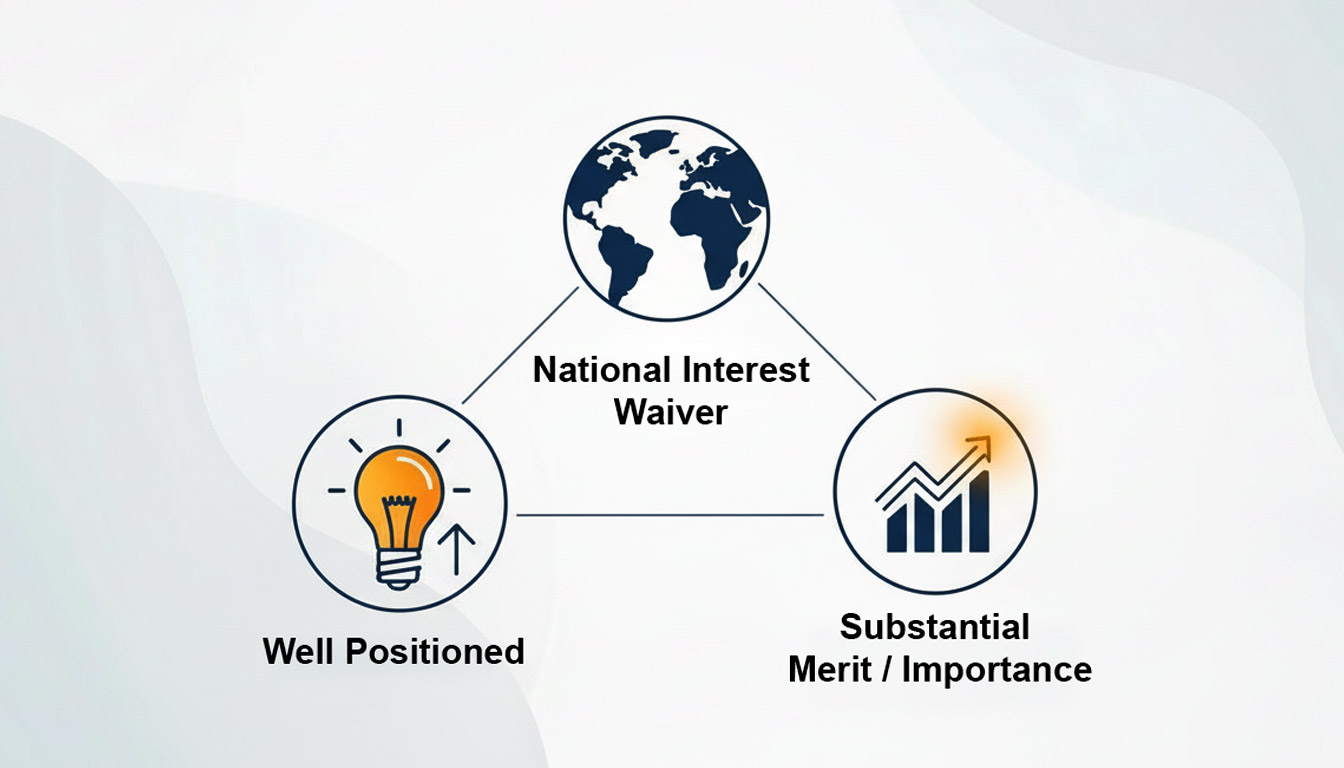 National Interest Waiver

Well Positioned

Substantial Merit / Importance